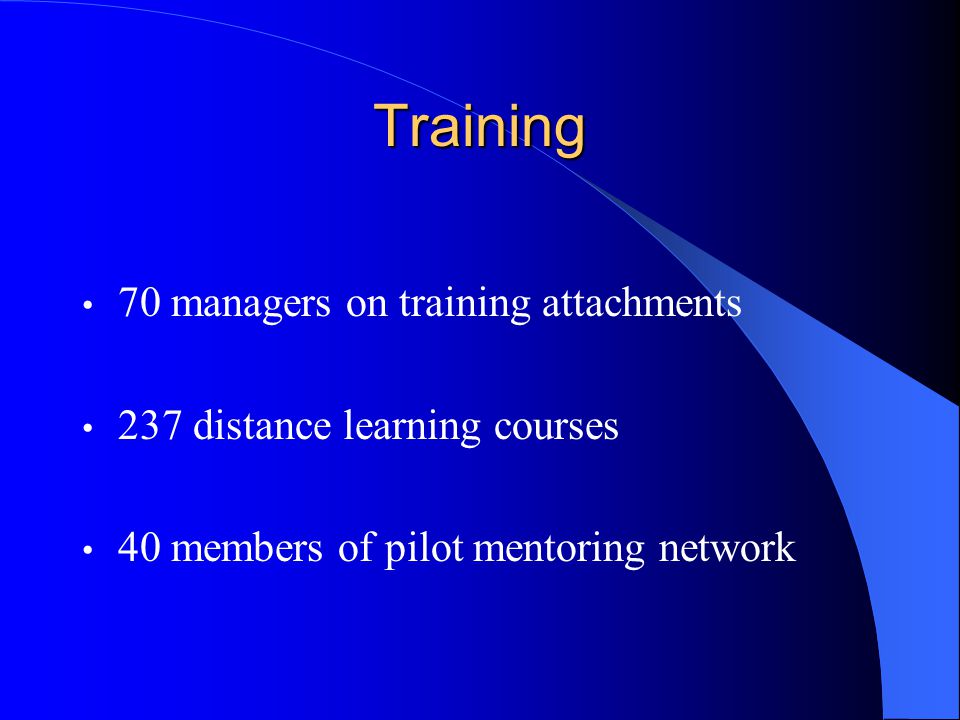 Training

• 70 managers on training attachments

• 237 distance learning courses

• 40 members of pilot mentoring network